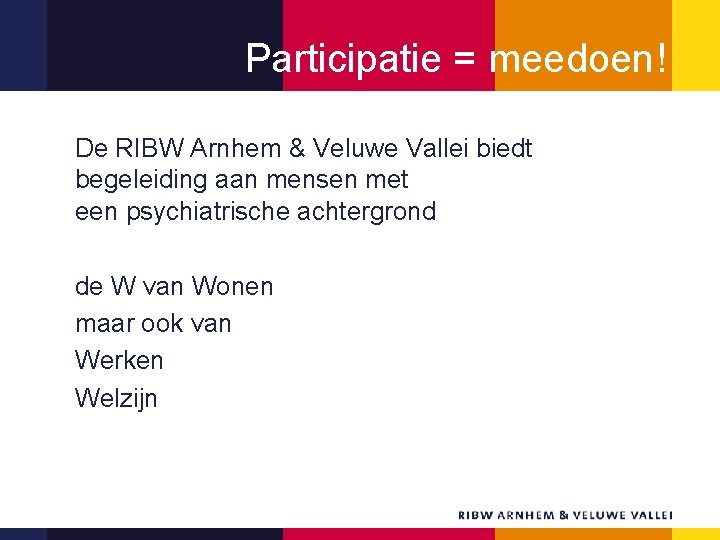 Participatie = meedoen!

De RIBW Arnhem & Veluwe Vallei biedt begeleiding aan mensen met een psychiatrische achtergrond

de W van Wonen
maar ook van
Werken
Welzijn

RIBW ARNHEM & VELUWE VALLEI